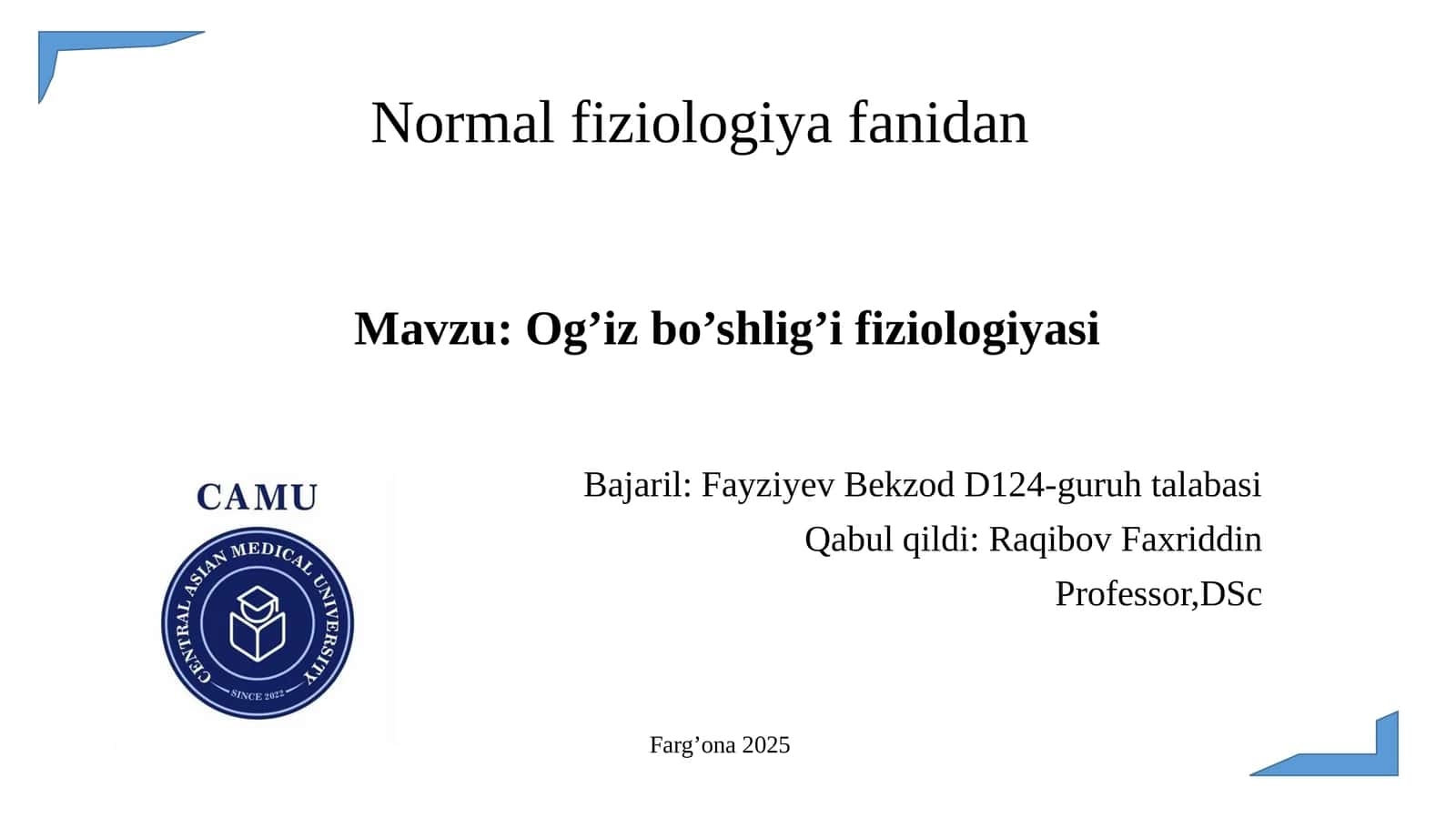 Normal fiziologiya fanidan

Mavzu: Og’iz bo’shlig’i fiziologiyasi

CAMU

CENTRAL ASIAN MEDICAL UNIVERSITY

SINCE 2022

Bajaril: Fayziyev Bekzod D124-guruh talabasi
Qabul qildi: Raqibov Faxriddin
Professor,DSc

Farg’ona 2025